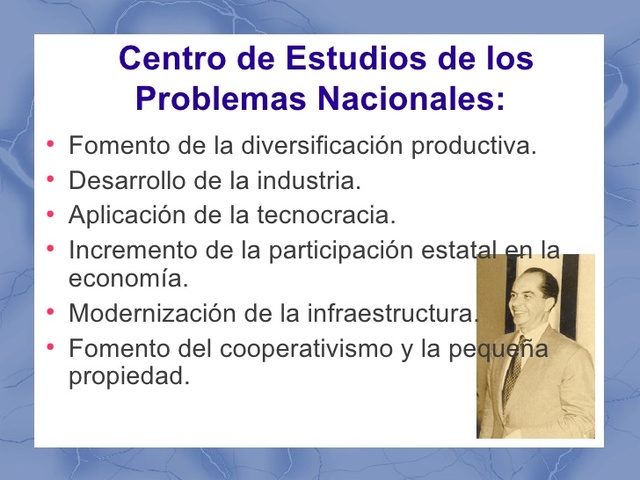 Centro de Estudios de los Problemas Nacionales:

• Fomento de la diversificación productiva.
• Desarrollo de la industria.
• Aplicación de la tecnocracia.
• Incremento de la participación estatal en la economía.
• Modernización de la infraestructura.
• Fomento del cooperativismo y la pequeña propiedad.